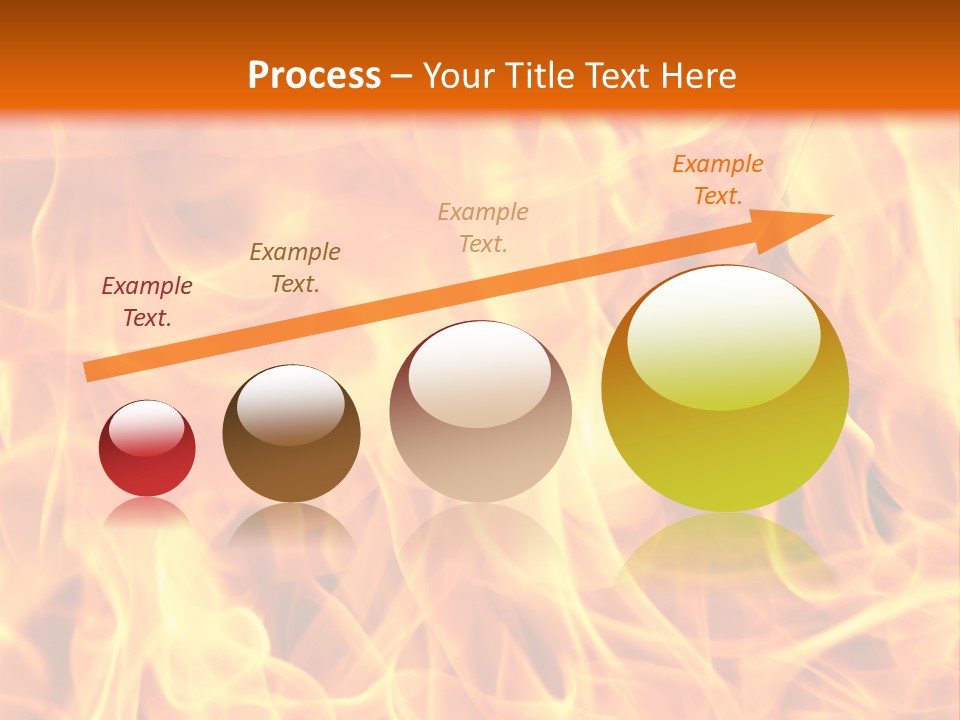 Process – Your Title Text Here

Example Text.

Example Text.

Example Text.

Example Text.